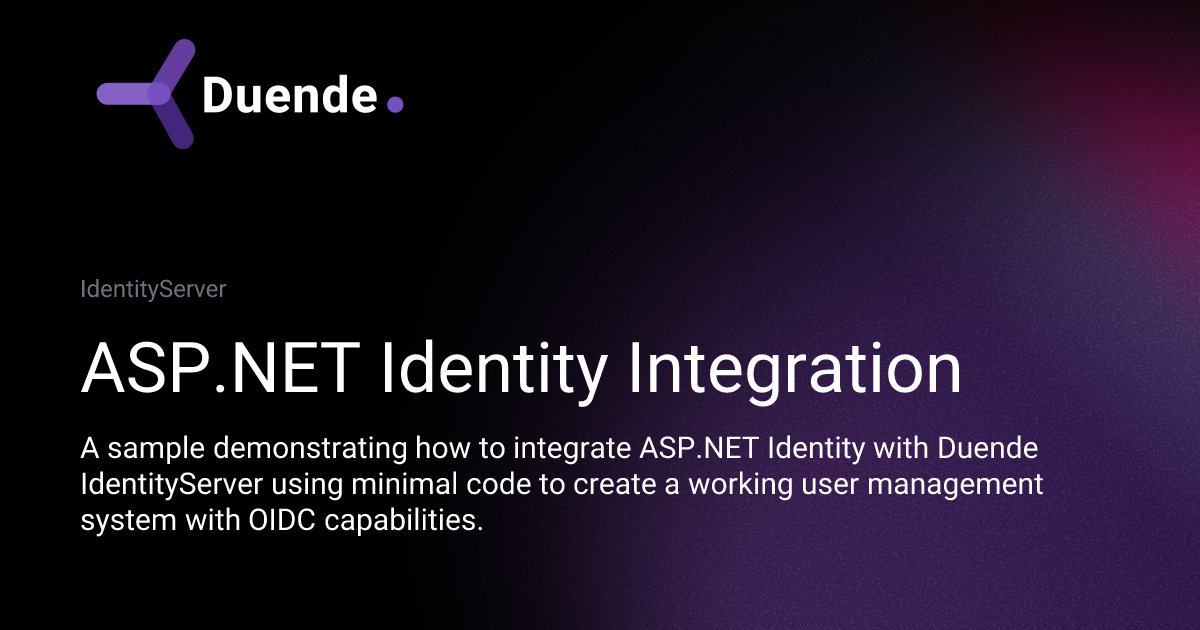 Duende.

IdentityServer

ASP.NET Identity Integration

A sample demonstrating how to integrate ASP.NET Identity with Duende IdentityServer using minimal code to create a working user management system with OIDC capabilities.